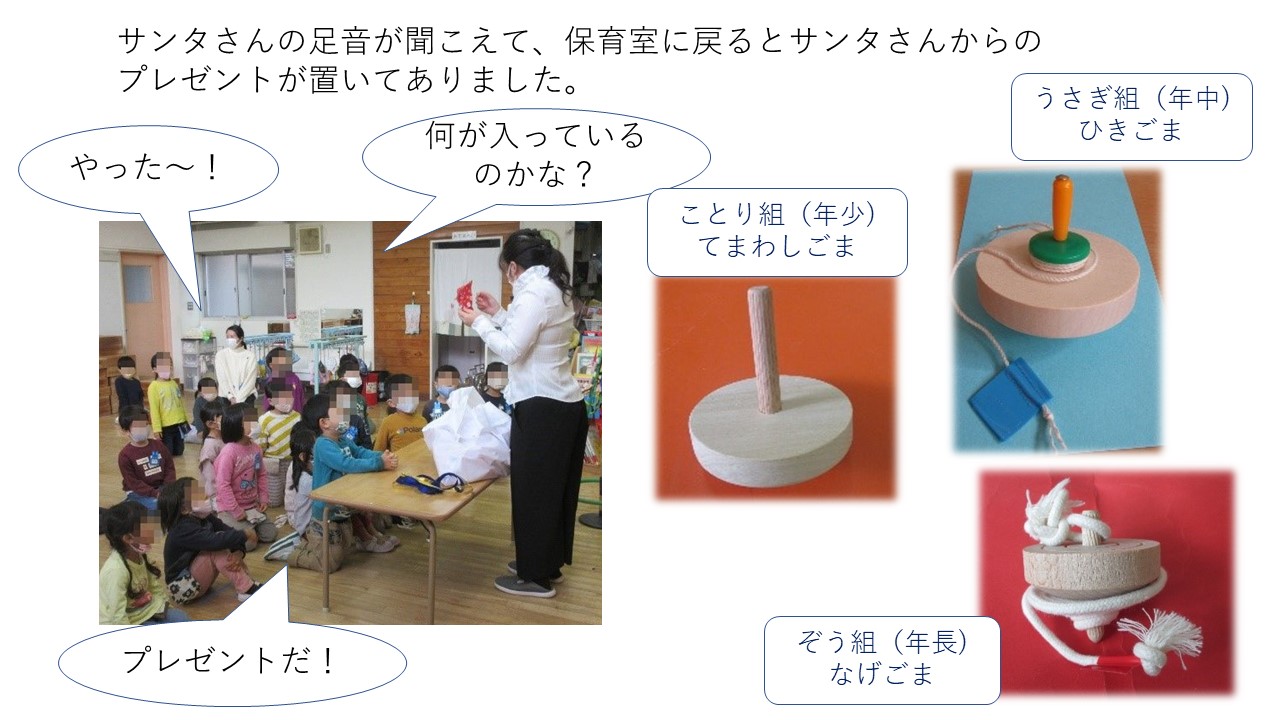 サンタさんの足音が聞こえて、保育室に戻るとサンタさんからのプレゼントが置いてありました。

やった～！

何が入っているのかな？

プレゼントだ！

ことり組（年少）
てまわしごま

うさぎ組（年中）
ひきごま

ぞう組（年長）
なげごま